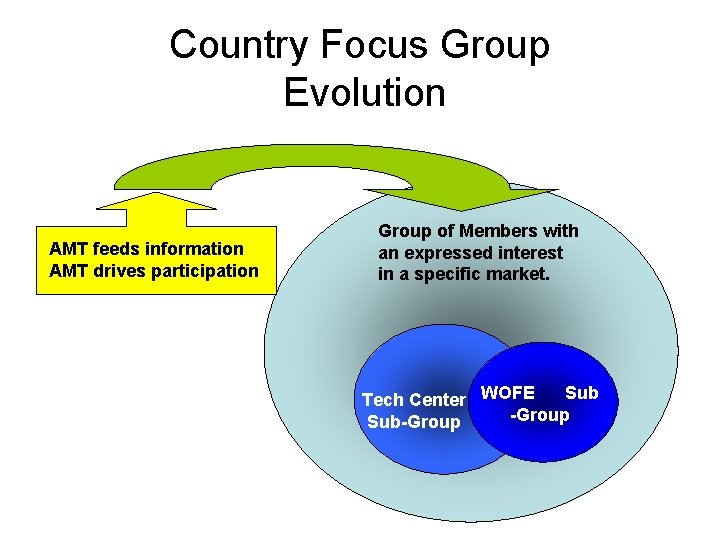 Country Focus Group Evolution

AMT feeds information
AMT drives participation

Group of Members with an expressed interest in a specific market.

Tech Center Sub-Group

WOFE Sub -Group